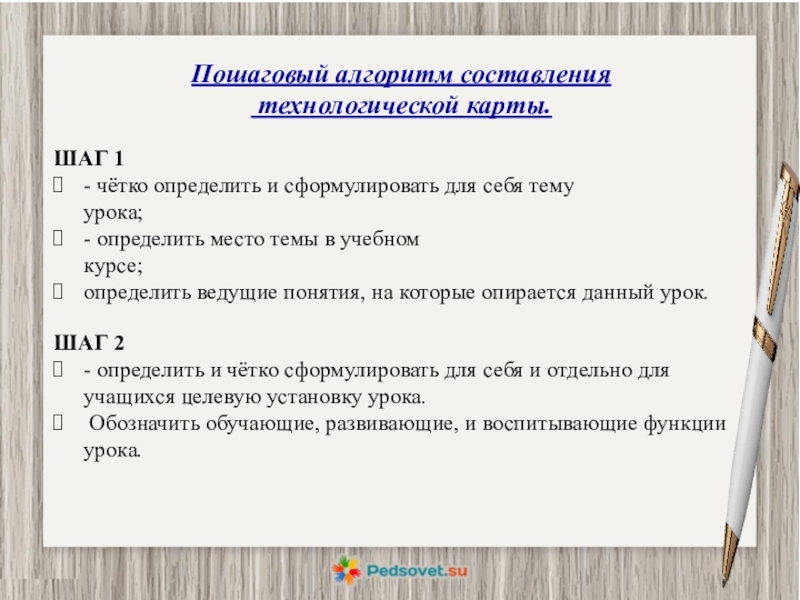 Пошаговый алгоритм составления технологической карты.

ШАГ 1
- чётко определить и сформулировать для себя тему урока;
- определить место темы в учебном курсе;
определить ведущие понятия, на которые опирается данный урок.

ШАГ 2
- определить и чётко сформулировать для себя и отдельно для учащихся целевую установку урока.
Обозначить обучающие, развивающие, и воспитывающие функции урока.

Pedsovet.su